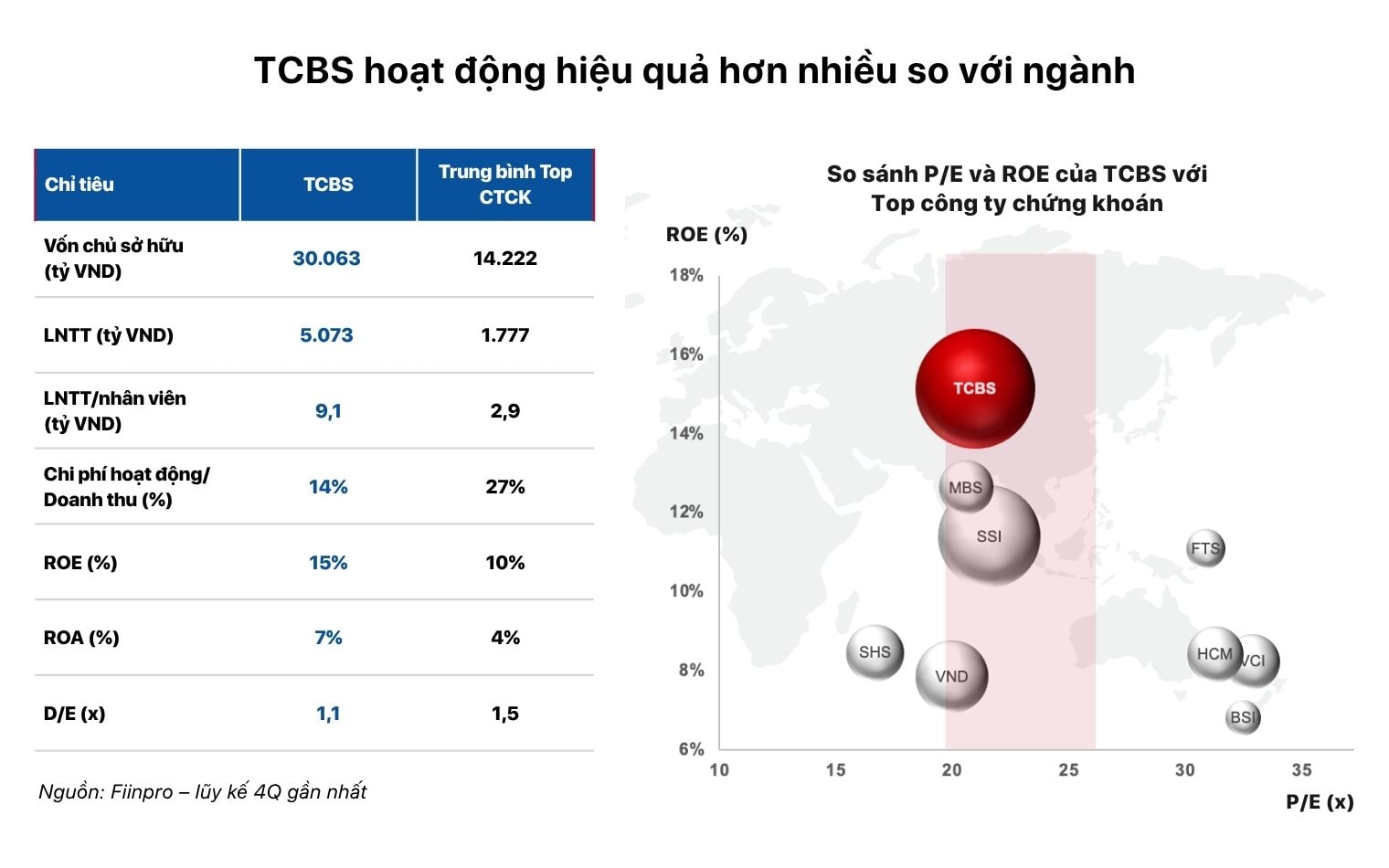 TCBS hoạt động hiệu quả hơn nhiều so với ngành

| Chỉ tiêu | TCBS | Trung bình Top CTCK |
|---|---|---|
| Vốn chủ sở hữu (tỷ VND) | 30.063 | 14.222 |
| LNTT (tỷ VND) | 5.073 | 1.777 |
| LNTT/nhân viên (tỷ VND) | 9,1 | 2,9 |
| Chi phí hoạt động/ Doanh thu (%) | 14% | 27% |
| ROE (%) | 15% | 10% |
| ROA (%) | 7% | 4% |
| D/E (x) | 1,1 | 1,5 |

Nguồn: Fiinpro – lũy kế 4Q gần nhất

So sánh P/E và ROE của TCBS với Top công ty chứng khoán

ROE (%)

18%
16%
14%
12%
10%
8%
6%

TCBS
MBS
SSI
FTS
SHS
VND
HCM
VCI
BSI

10 15 20 25 30 35

P/E (x)